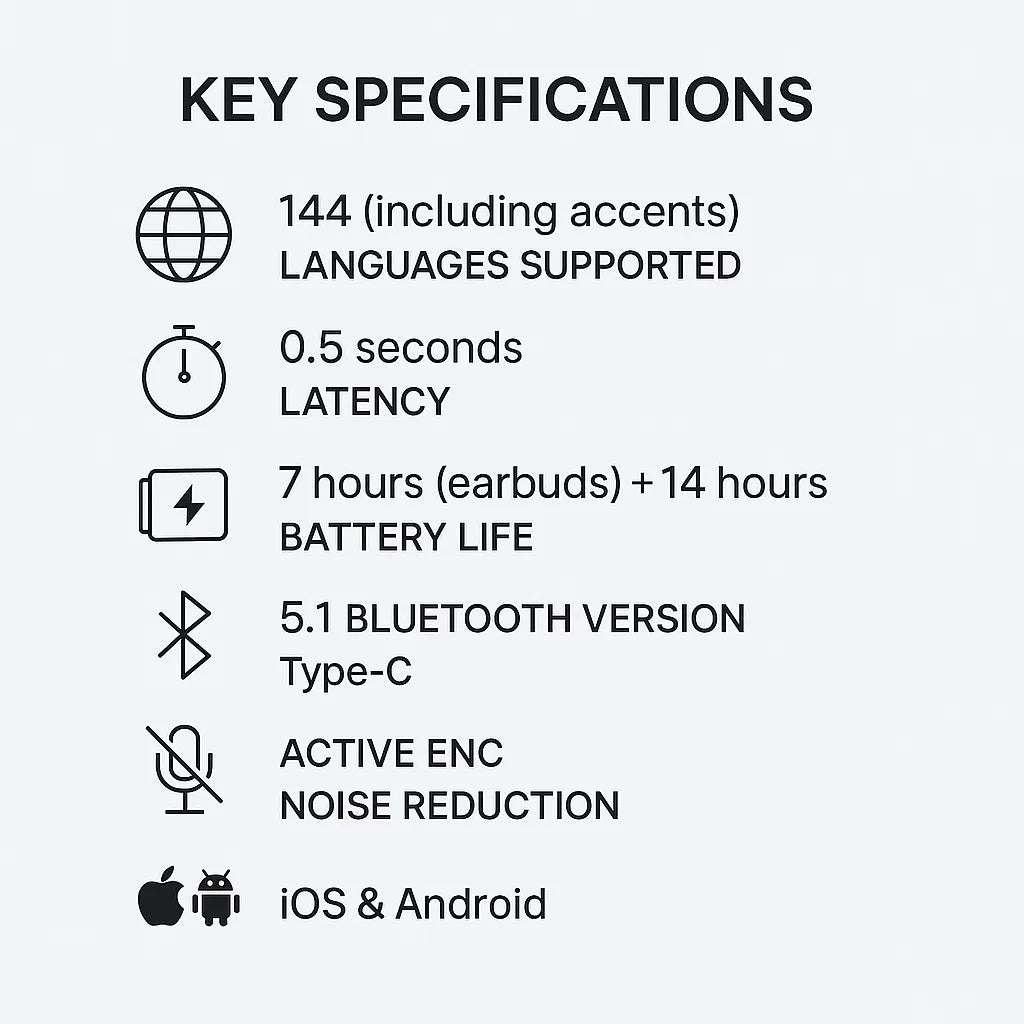 KEY SPECIFICATIONS

144 (including accents)
LANGUAGES SUPPORTED

0.5 seconds
LATENCY

7 hours (earbuds) + 14 hours
BATTERY LIFE

5.1 BLUETOOTH VERSION
Type-C

ACTIVE ENC
NOISE REDUCTION

iOS & Android